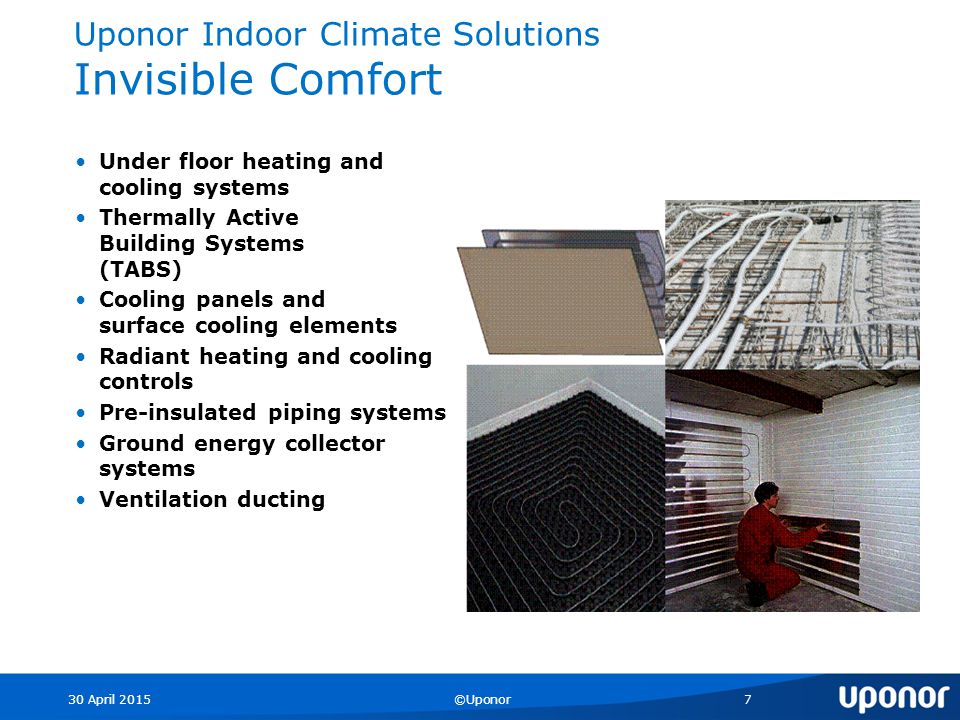 Uponor Indoor Climate Solutions
Invisible Comfort

• Under floor heating and cooling systems
• Thermally Active Building Systems (TABS)
• Cooling panels and surface cooling elements
• Radiant heating and cooling controls
• Pre-insulated piping systems
• Ground energy collector systems
• Ventilation ducting

30 April 2015 ©Uponor 7 uponor